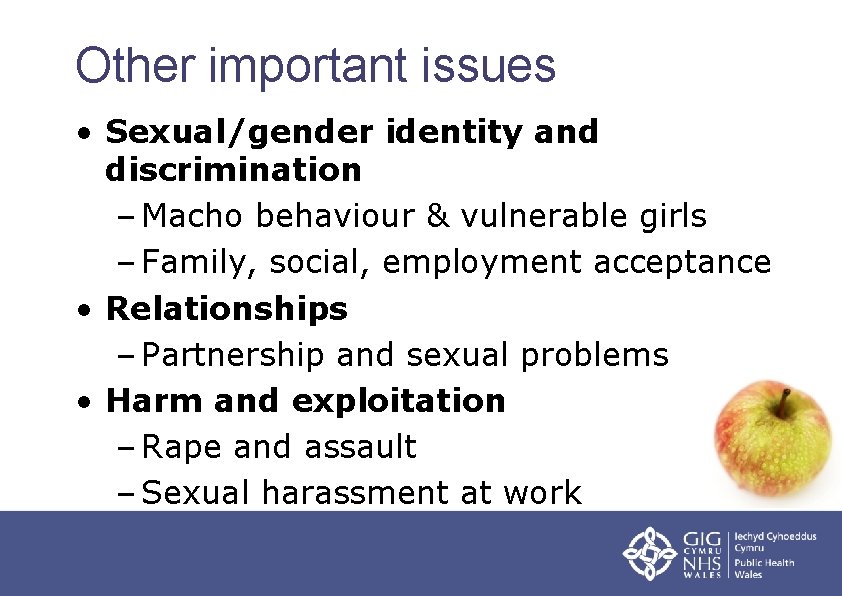 Other important issues

• Sexual/gender identity and discrimination
– Macho behaviour & vulnerable girls
– Family, social, employment acceptance
• Relationships
– Partnership and sexual problems
• Harm and exploitation
– Rape and assault
– Sexual harassment at work

GIG CYMRU NHS WALES | Iechyd Cyhoeddus Cymru Public Health Wales